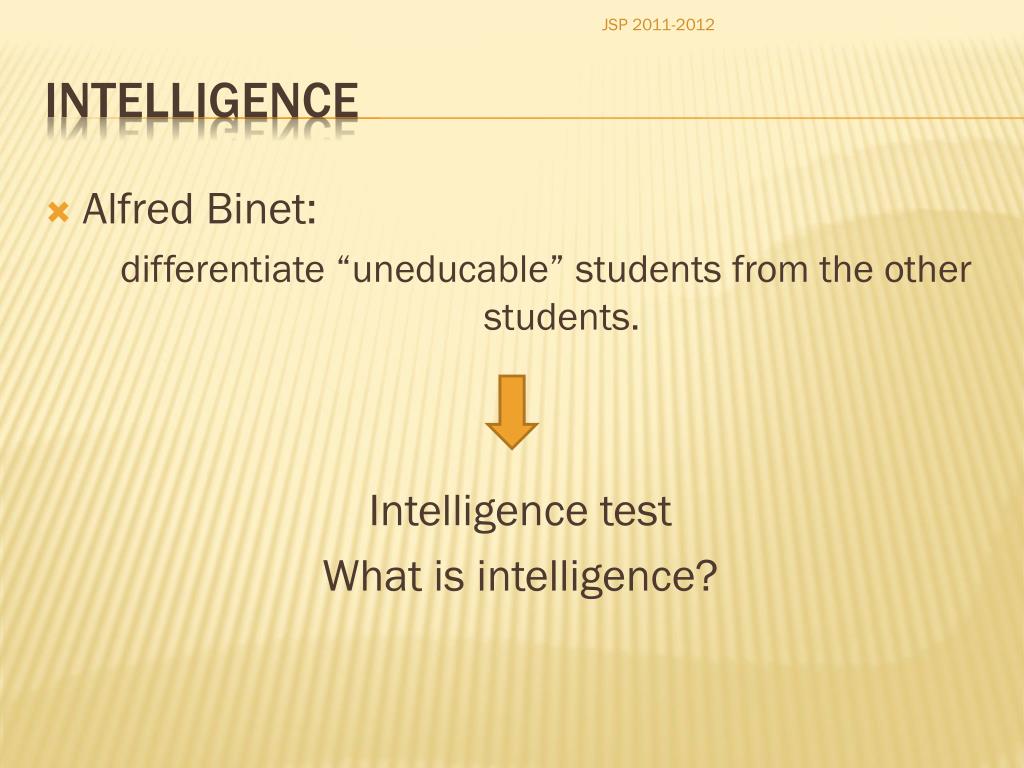 JSP 2011-2012

INTELLIGENCE

Alfred Binet:

differentiate “uneducable” students from the other students.

Intelligence test
What is intelligence?